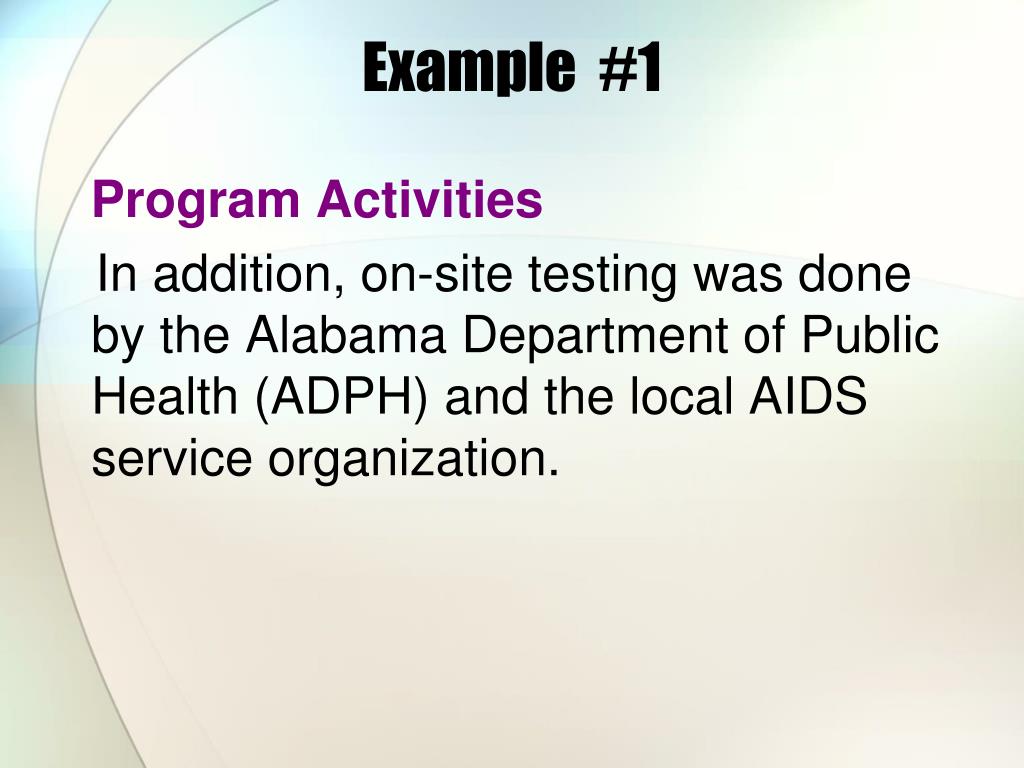 Example #1

Program Activities

In addition, on-site testing was done by the Alabama Department of Public Health (ADPH) and the local AIDS service organization.